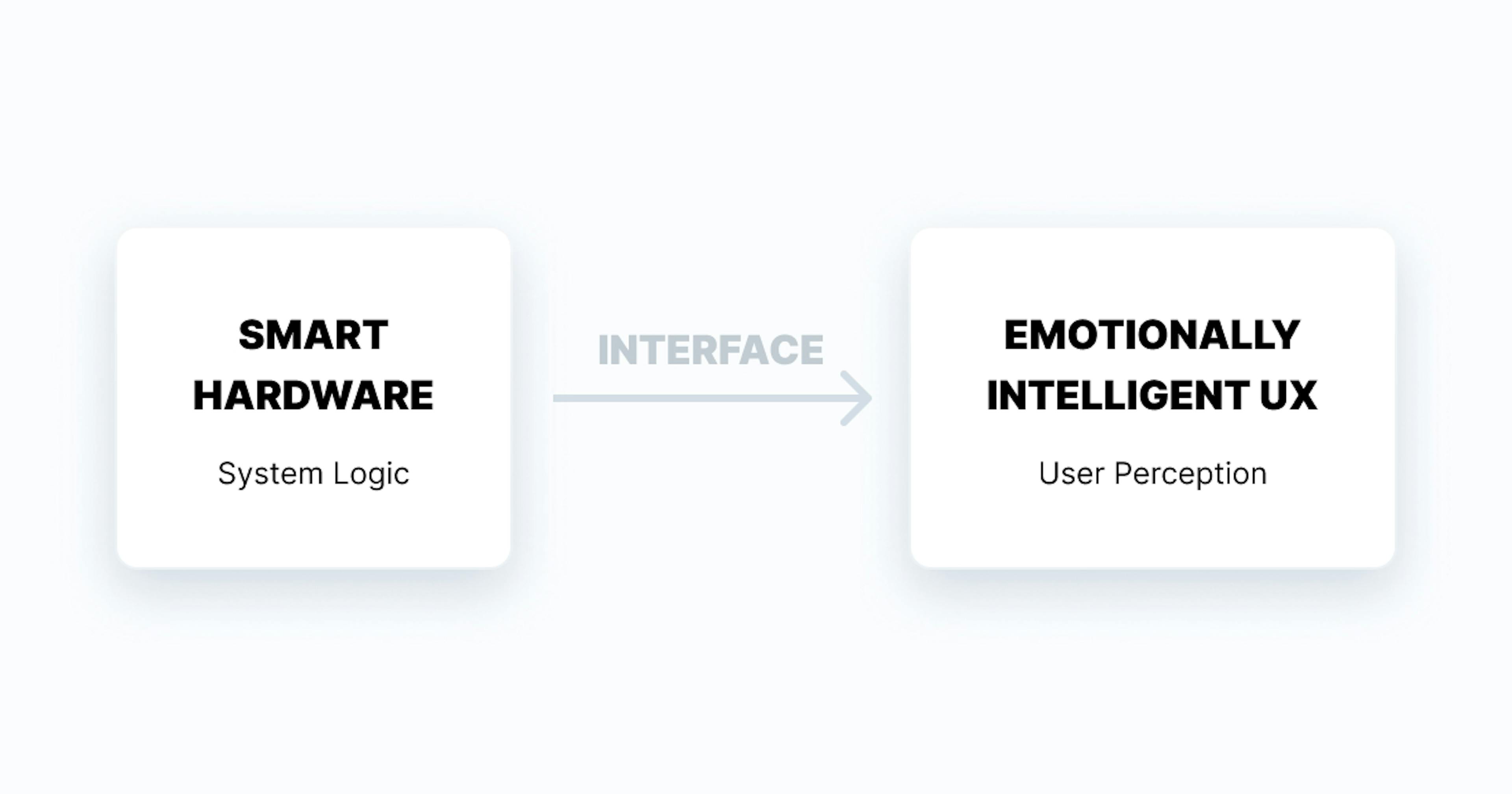 SMART HARDWARE

System Logic

INTERFACE

EMOTIONALLY INTELLIGENT UX

User Perception